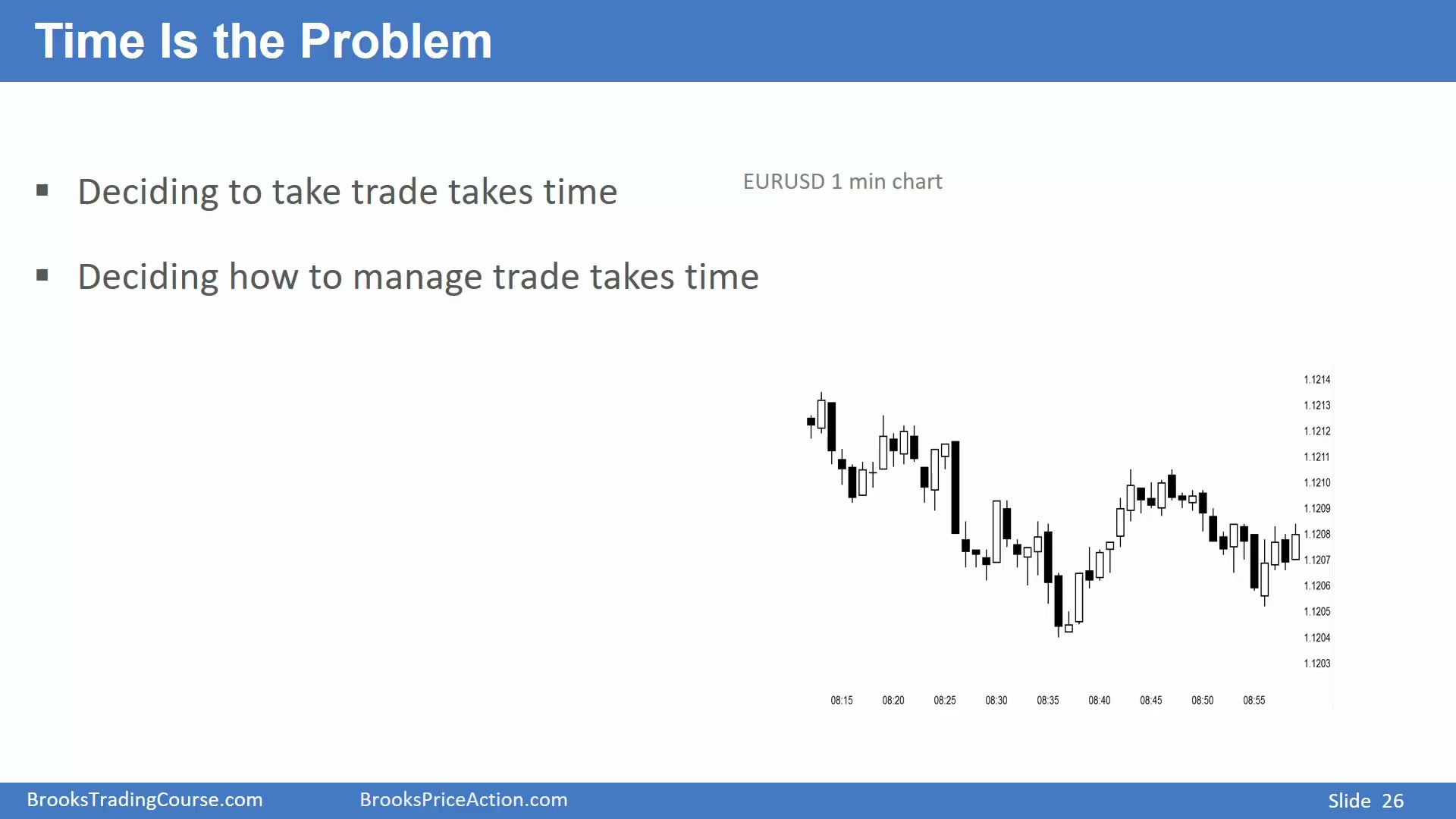 Time Is the Problem

▪ Deciding to take trade takes time

▪ Deciding how to manage trade takes time

EURUSD 1 min chart

1.1214
1.1213
1.1212
1.1211
1.1210
1.1209
1.1208
1.1207
1.1206
1.1205
1.1204
1.1203

08:15 08:20 08:25 08:30 08:35 08:40 08:45 08:50 08:55

BrooksTradingCourse.com BrooksPriceAction.com Slide 26